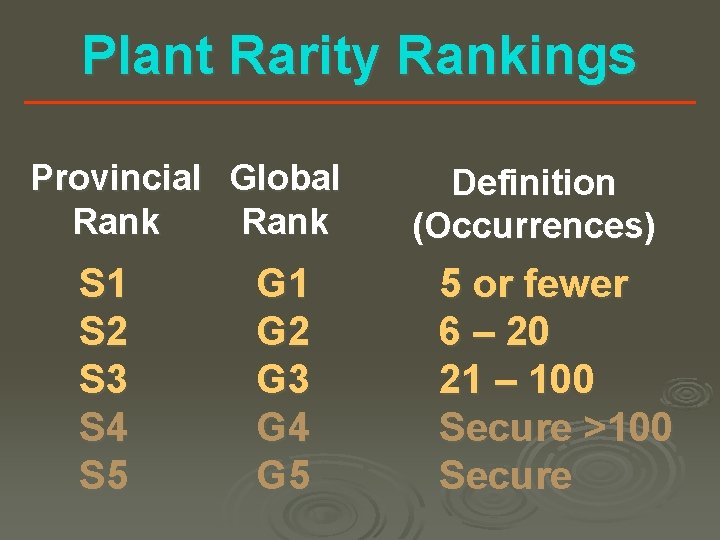 Plant Rarity Rankings

| Provincial Rank | Global Rank | Definition (Occurrences) |
|---|---|---|
| S1 | G1 | 5 or fewer |
| S2 | G2 | 6 – 20 |
| S3 | G3 | 21 – 100 |
| S4 | G4 | Secure >100 |
| S5 | G5 | Secure |